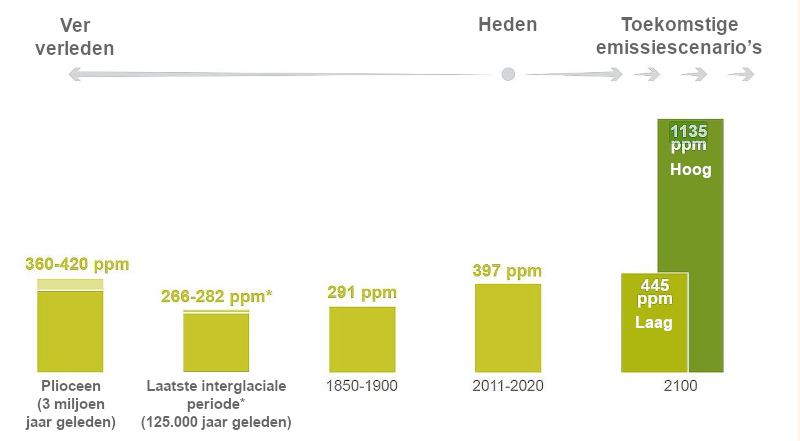 Ver verleden

Heden

Toekomstige emissiescenario's

360-420 ppm

266-282 ppm*

291 ppm

397 ppm

445 ppm Laag

1135 ppm Hoog

Plioceen (3 miljoen jaar geleden)

Laatste interglaciale periode* (125.000 jaar geleden)

1850-1900

2011-2020

2100